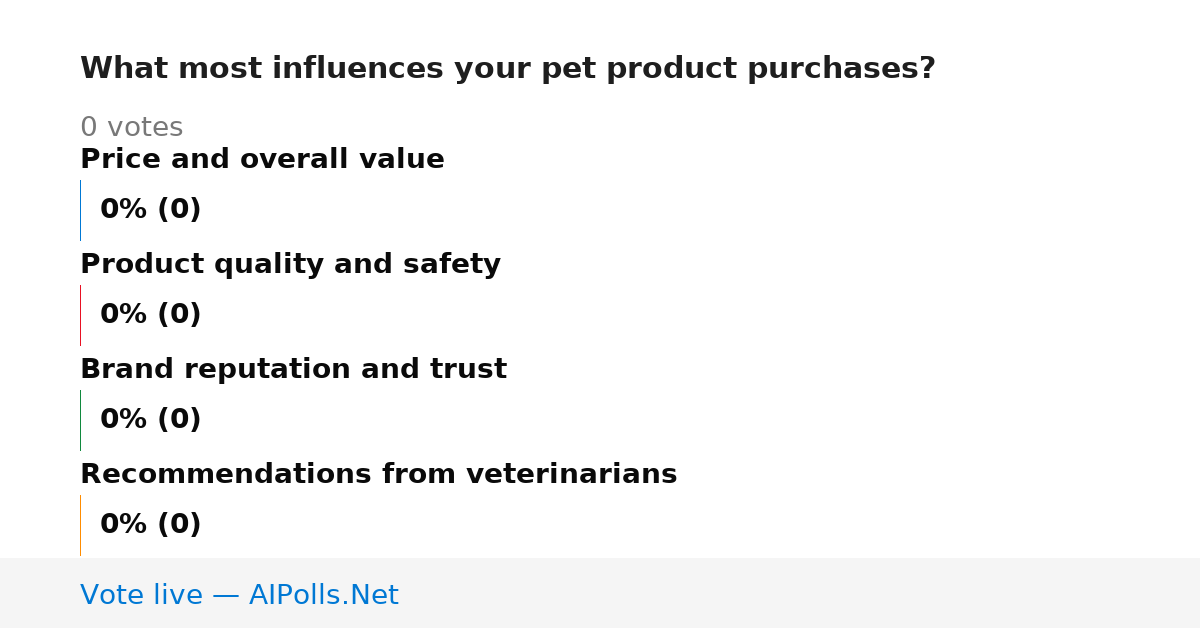 What most influences your pet product purchases?

0 votes

Price and overall value

0% (0)

Product quality and safety

0% (0)

Brand reputation and trust

0% (0)

Recommendations from veterinarians

0% (0)

Vote live — AIPolls.Net